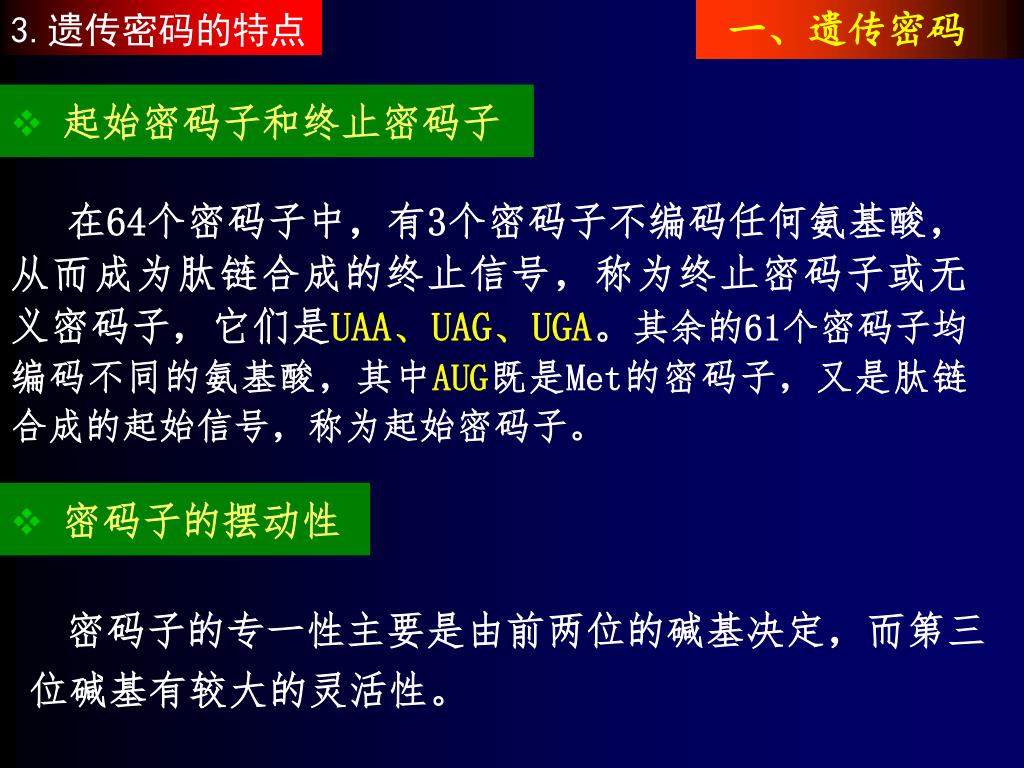 3. 遗传密码的特点

一、遗传密码

❖ 起始密码子和终止密码子

在64个密码子中，有3个密码子不编码任何氨基酸，从而成为肽链合成的终止信号，称为终止密码子或无义密码子，它们是UAA、UAG、UGA。其余的61个密码子均编码不同的氨基酸，其中AUG既是Met的密码子，又是肽链合成的起始信号，称为起始密码子。

❖ 密码子的摆动性

密码子的专一性主要是由前两位的碱基决定，而第三位碱基有较大的灵活性。